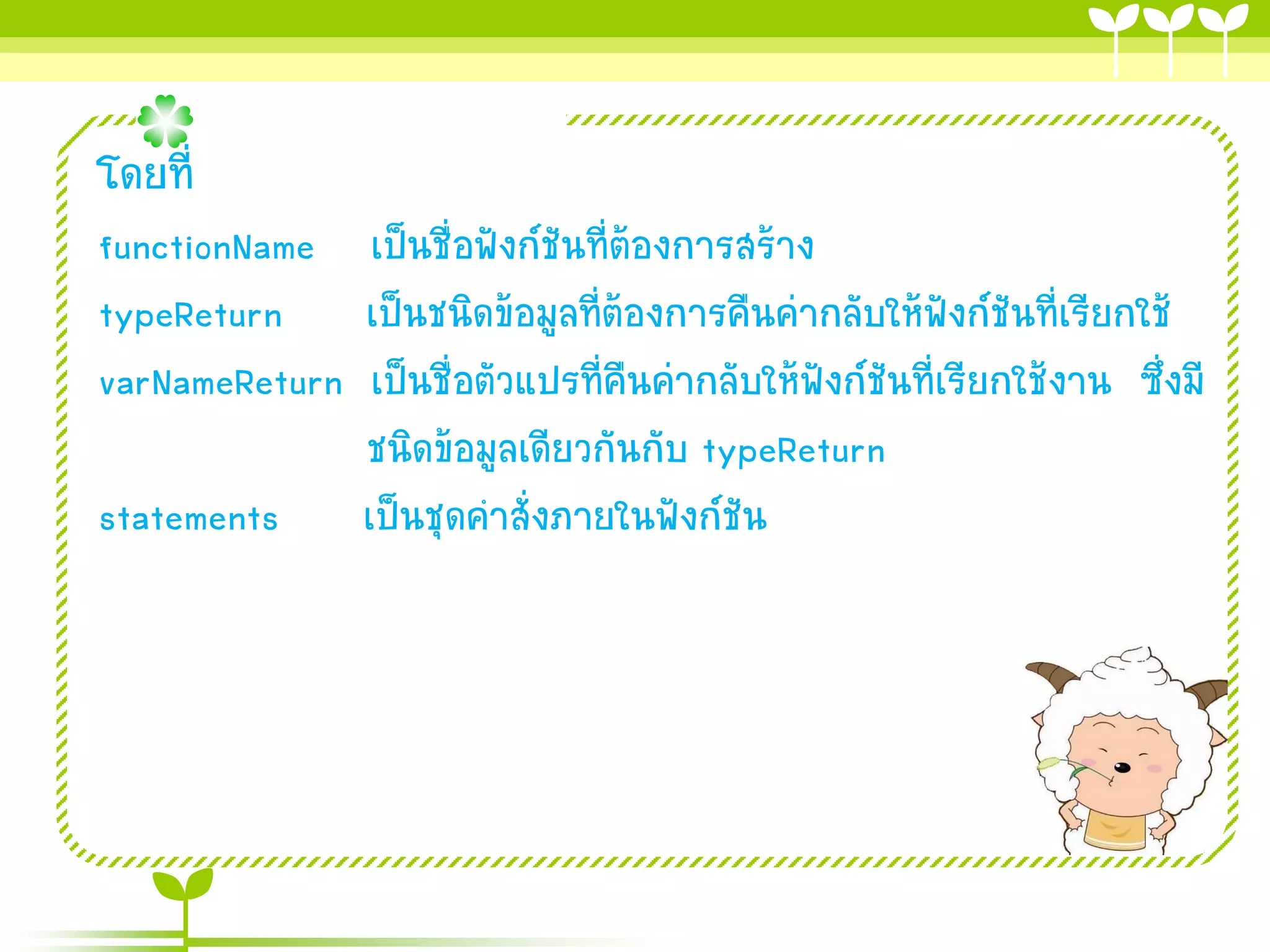 โดยที่

functionName เป็นชื่อฟังก์ชันที่ต้องการสร้าง

typeReturn เป็นชนิดข้อมูลที่ต้องการคืนค่ากลับให้ฟังก์ชันที่เรียกใช้

varNameReturn เป็นชื่อตัวแปรที่คืนค่ากลับให้ฟังก์ชันที่เรียกใช้งาน ซึ่งมีชนิดข้อมูลเดียวกันกับ typeReturn

statements เป็นชุดคำสั่งภายในฟังก์ชัน